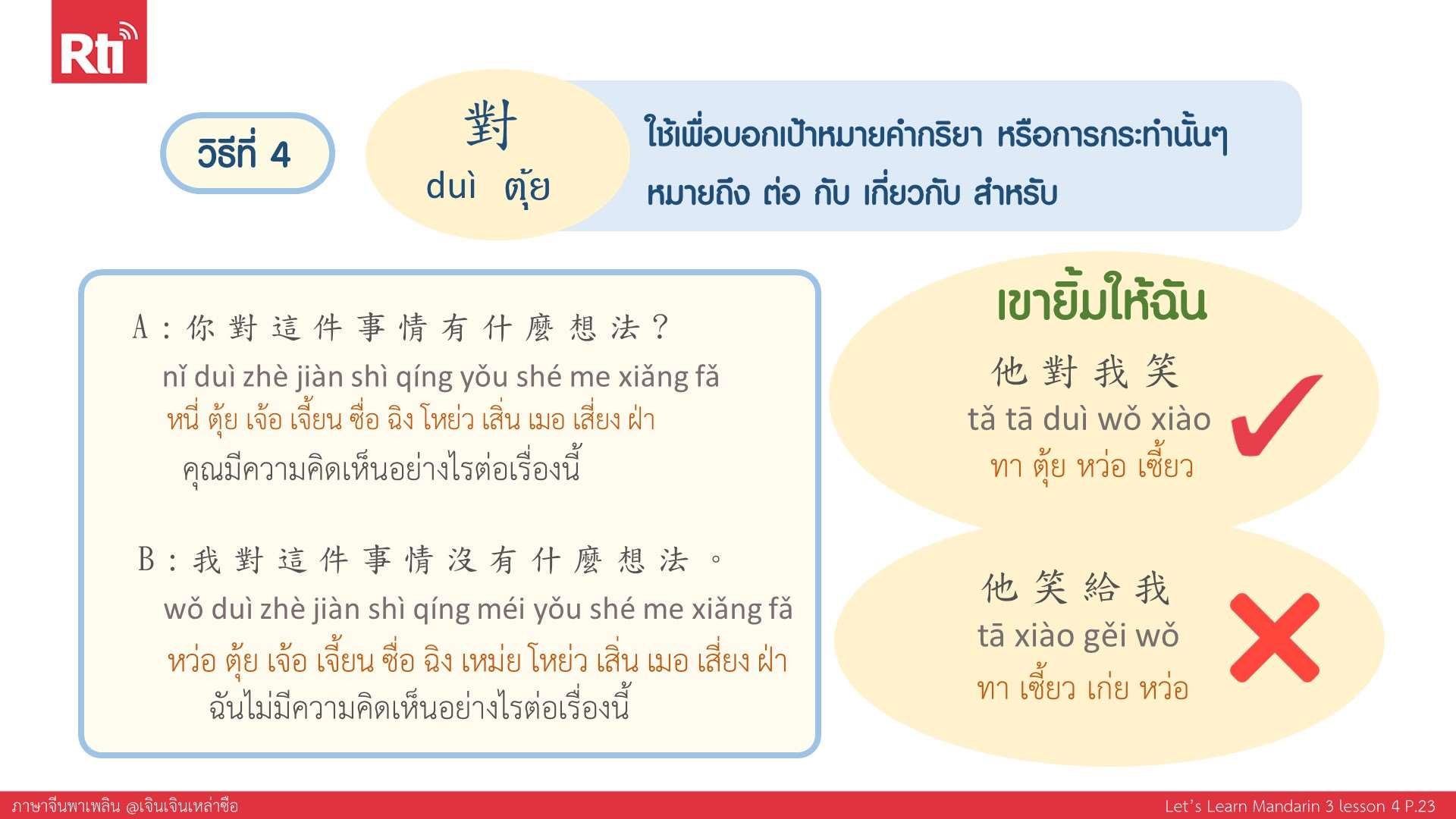 Rti

วิธีที่ 4

對
duì ตุ้ย

ใช้เพื่อบอกเป้าหมายคำกริยา หรือการกระทำนั้นๆ
หมายถึง ต่อ กับ เกี่ยวกับ สำหรับ

A：你對這件事情有什麼想法？
nǐ duì zhè jiàn shì qíng yǒu shé me xiǎng fǎ
หนี่ ตุ้ย เจ้อ เจี้ยน ซื่อ ฉิง โหย่ว เสิ่น เมอ เสี่ยง ฝ่า
คุณมีความคิดเห็นอย่างไรต่อเรื่องนี้

B：我對這件事情沒有什麼想法。
wǒ duì zhè jiàn shì qíng méi yǒu shé me xiǎng fǎ
หว่อ ตุ้ย เจ้อ เจี้ยน ซื่อ ฉิง เหม่ย โหย่ว เสิ่น เมอ เสี่ยง ฝ่า
ฉันไม่มีความคิดเห็นอย่างไรต่อเรื่องนี้

เขายิ้มให้ฉัน

他對我笑
tǎ tā duì wǒ xiào
ทา ตุ้ย หว่อ เซี้ยว

他笑給我
tā xiào gěi wǒ
ทา เซี้ยว เก่ย หว่อ

ภาษาจีนพาเพลิน @เจินเจินเหล่าซือ
Let's Learn Mandarin 3 lesson 4 P.23